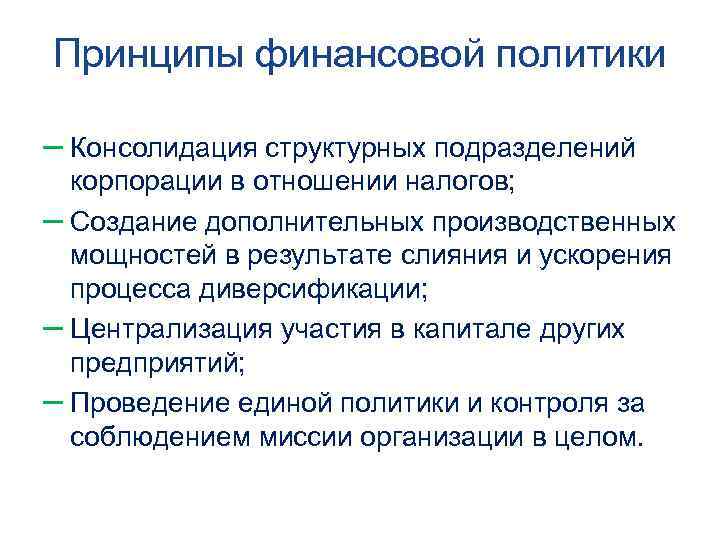 Принципы финансовой политики

– Консолидация структурных подразделений корпорации в отношении налогов;
– Создание дополнительных производственных мощностей в результате слияния и ускорения процесса диверсификации;
– Централизация участия в капитале других предприятий;
– Проведение единой политики и контроля за соблюдением миссии организации в целом.